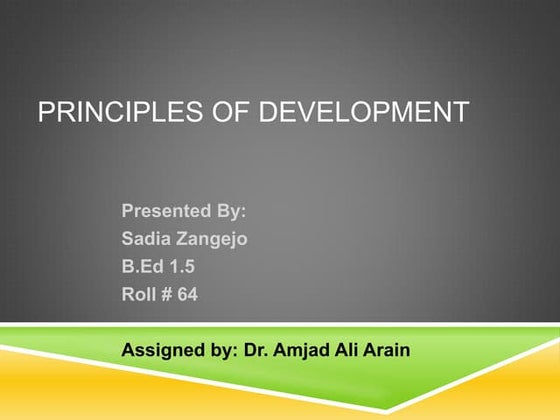 PRINCIPLES OF DEVELOPMENT

Presented By:
Sadia Zangejo
B.Ed 1.5
Roll # 64

Assigned by: Dr. Amjad Ali Arain